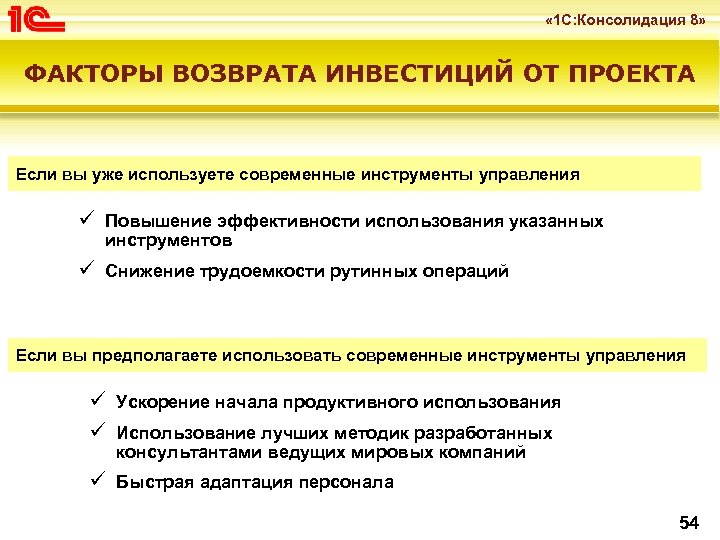 1С

«1С:Консолидация 8»

ФАКТОРЫ ВОЗВРАТА ИНВЕСТИЦИЙ ОТ ПРОЕКТА

Если вы уже используете современные инструменты управления

✓ Повышение эффективности использования указанных инструментов

✓ Снижение трудоемкости рутинных операций

Если вы предполагаете использовать современные инструменты управления

✓ Ускорение начала продуктивного использования

✓ Использование лучших методик разработанных консультантами ведущих мировых компаний

✓ Быстрая адаптация персонала

54